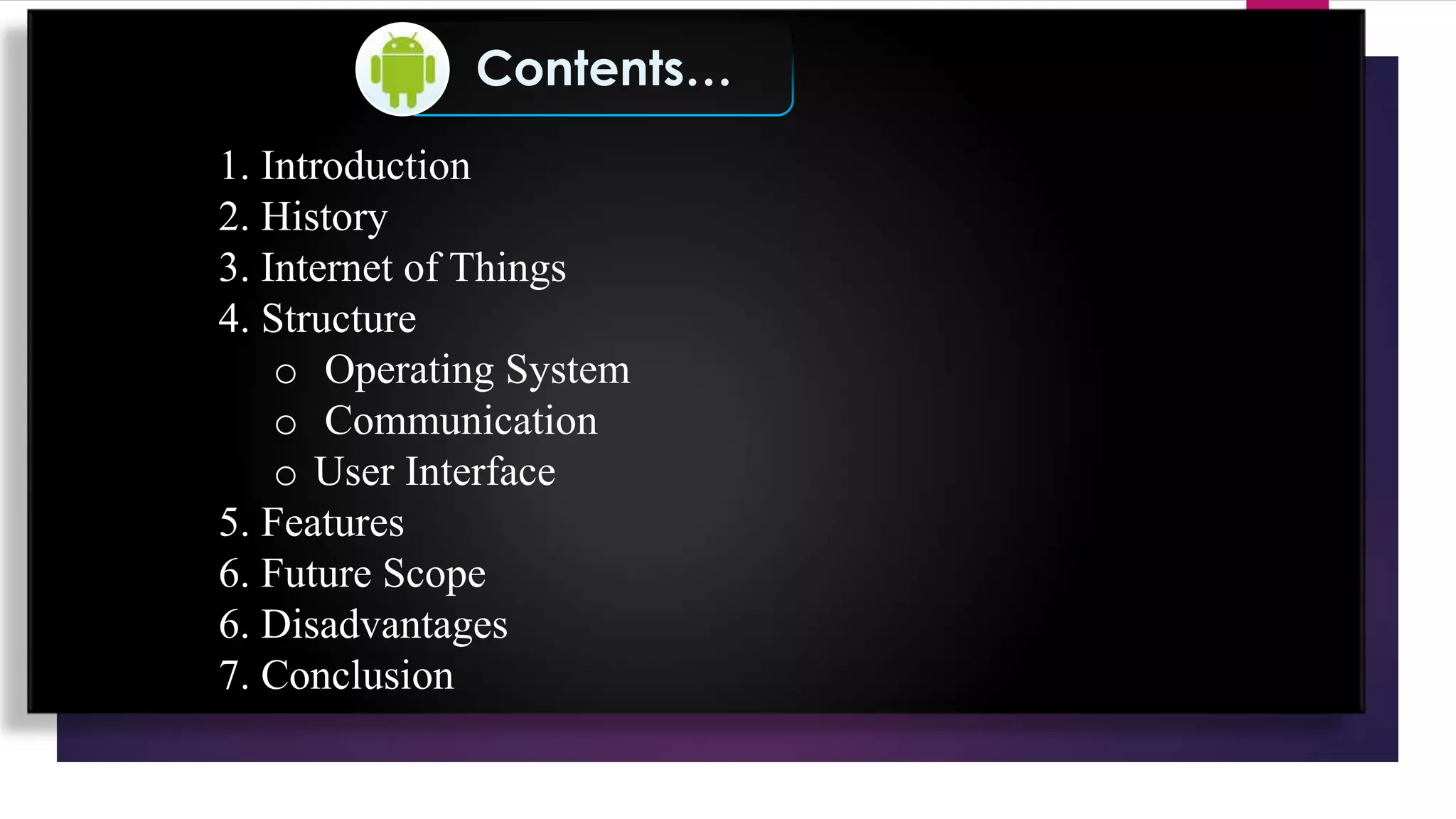 Contents...

1. Introduction
2. History
3. Internet of Things
4. Structure
o Operating System
o Communication
o User Interface
5. Features
6. Future Scope
6. Disadvantages
7. Conclusion